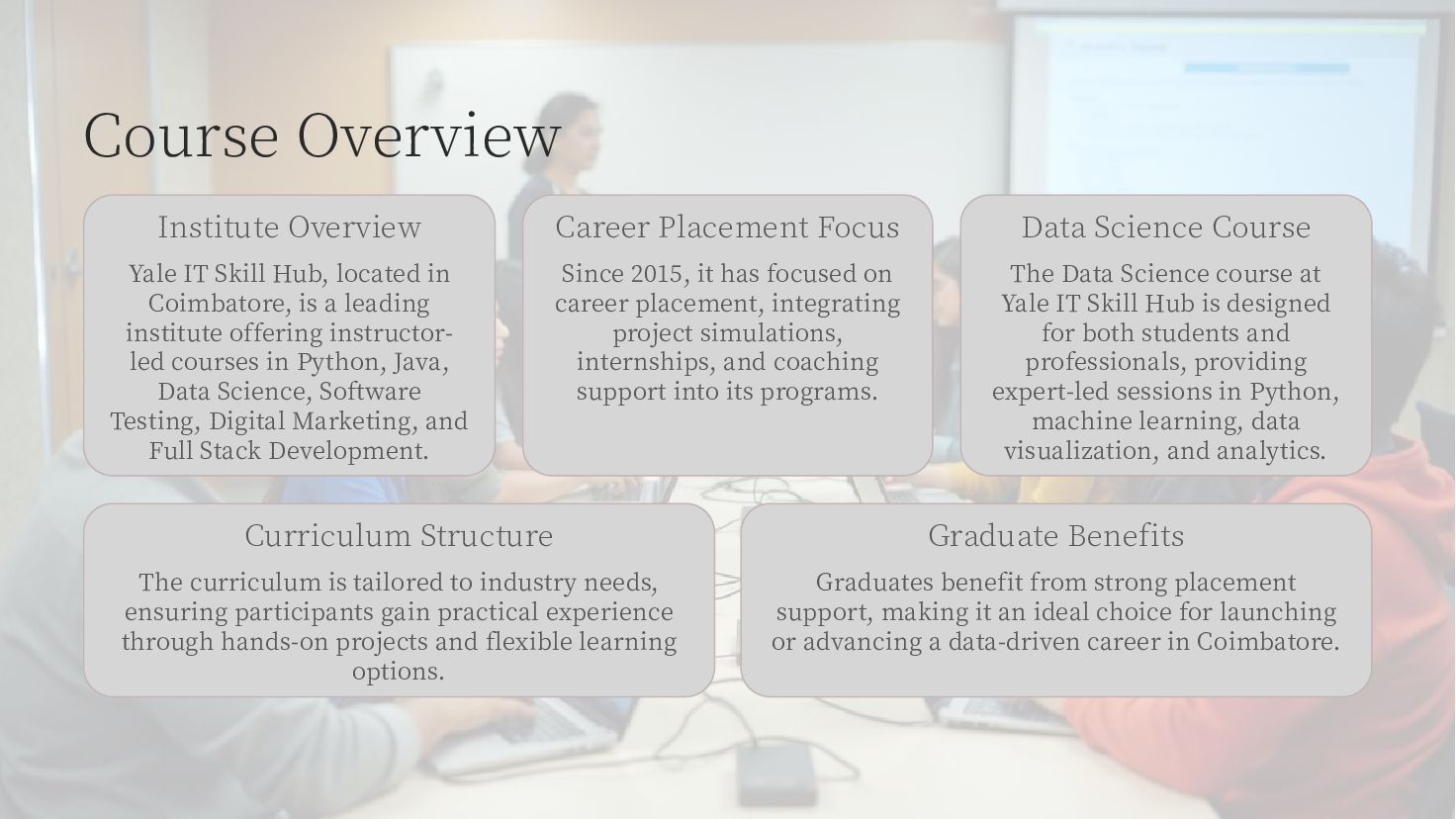 Course Overview

Institute Overview

Yale IT Skill Hub, located in Coimbatore, is a leading institute offering instructor-led courses in Python, Java, Data Science, Software Testing, Digital Marketing, and Full Stack Development.

Career Placement Focus

Since 2015, it has focused on career placement, integrating project simulations, internships, and coaching support into its programs.

Data Science Course

The Data Science course at Yale IT Skill Hub is designed for both students and professionals, providing expert-led sessions in Python, machine learning, data visualization, and analytics.

Curriculum Structure

The curriculum is tailored to industry needs, ensuring participants gain practical experience through hands-on projects and flexible learning options.

Graduate Benefits

Graduates benefit from strong placement support, making it an ideal choice for launching or advancing a data-driven career in Coimbatore.